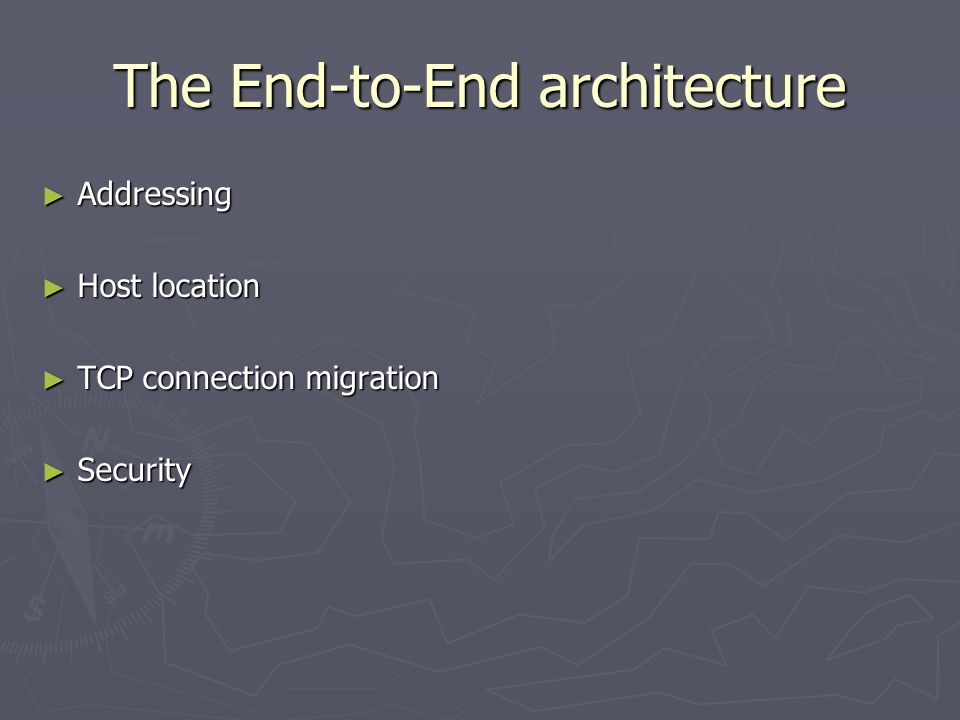 The End-to-End architecture

► Addressing

► Host location

► TCP connection migration

► Security